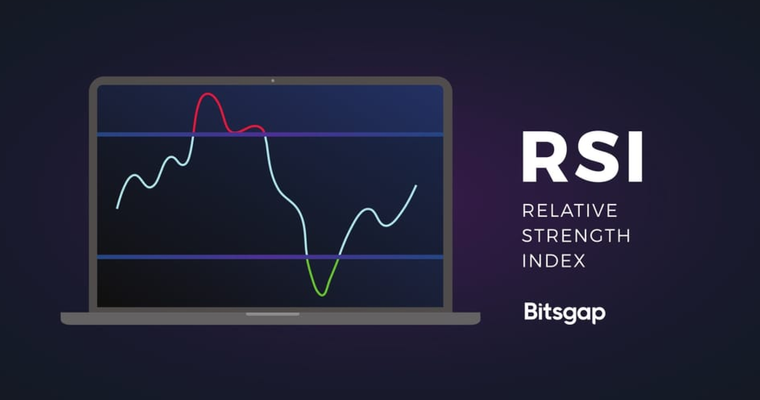 RSI

RELATIVE
STRENGTH
INDEX

Bitsgap